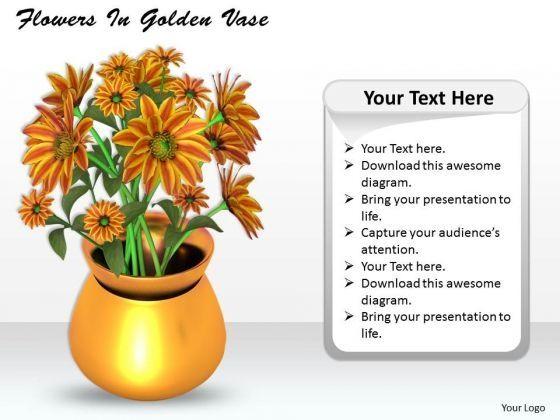 Flowers In Golden Vase

Your Text Here

➢ Your Text here.
➢ Download this awesome diagram.
➢ Bring your presentation to life.
➢ Capture your audience's attention.
➢ Your Text here.
➢ Download this awesome diagram.
➢ Bring your presentation to life.

Your Logo